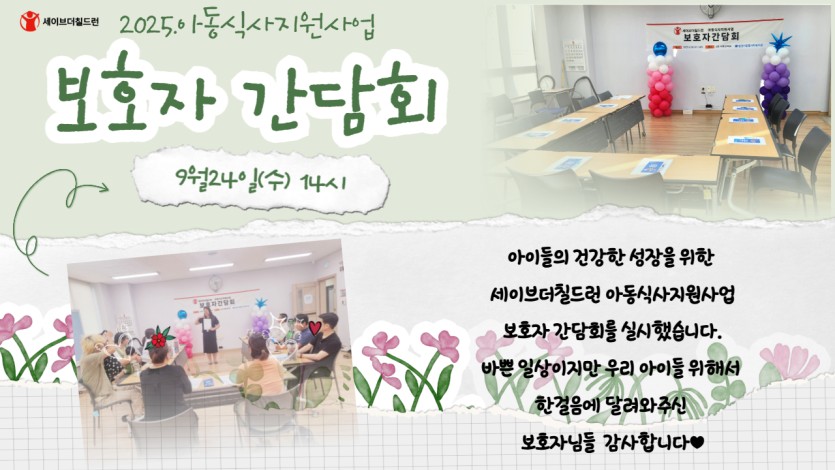 세이브더칠드런

2025.아동식사지원사업

보호자 간담회

9월24일(수) 14시

보호자간담회

보호자간담회

아이들의 건강한 성장을 위한

세이브더칠드런 아동식사지원사업

보호자 간담회를 실시했습니다.

바쁜 일상이지만 우리 아이들 위해서

한걸음에 달려와주신

보호자님들 감사합니다♥